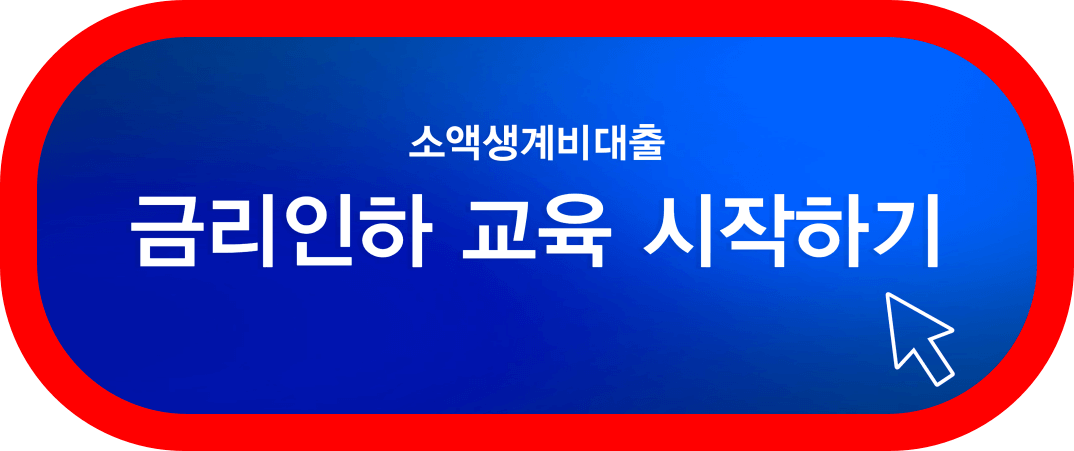 소액생계비대출
금리인하 교육 시작하기